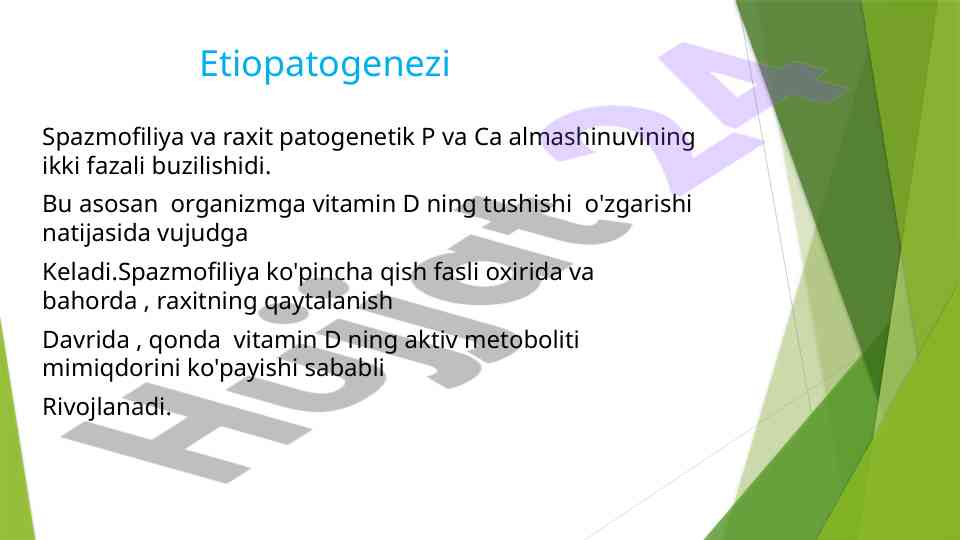 Etiopatogenezi

Spazmofiliya va raxit patogenetik P va Ca almashinuvining ikki fazali buzilishidi.

Bu asosan organizmga vitamin D ning tushishi o'zgarishi natijasida vujudga

Keladi.Spazmofiliya ko'pincha qish fasli oxirida va bahorda , raxitning qaytalanish

Davrida , qonda vitamin D ning aktiv metoboliti mimiqdorini ko'payishi sababli

Rivojlanadi.

Hujjat 24